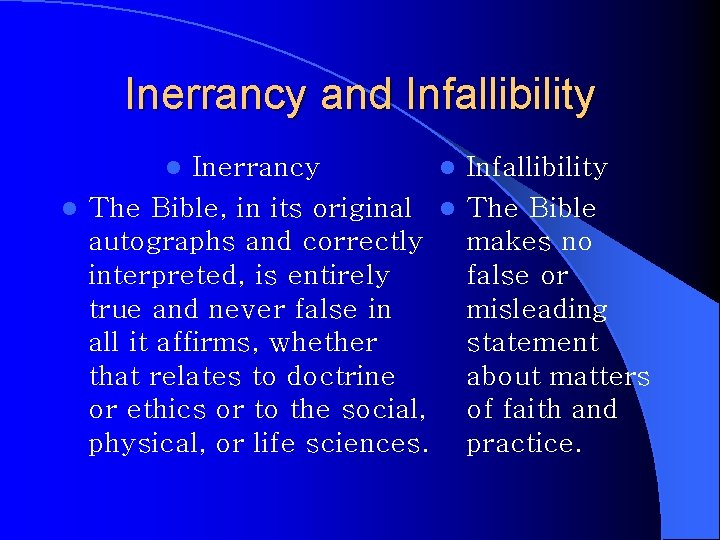 Inerrancy and Infallibility

- Inerrancy
- The Bible, in its original autographs and correctly interpreted, is entirely true and never false in all it affirms, whether that relates to doctrine or ethics or to the social, physical, or life sciences.

- Infallibility
- The Bible makes no false or misleading statement about matters of faith and practice.